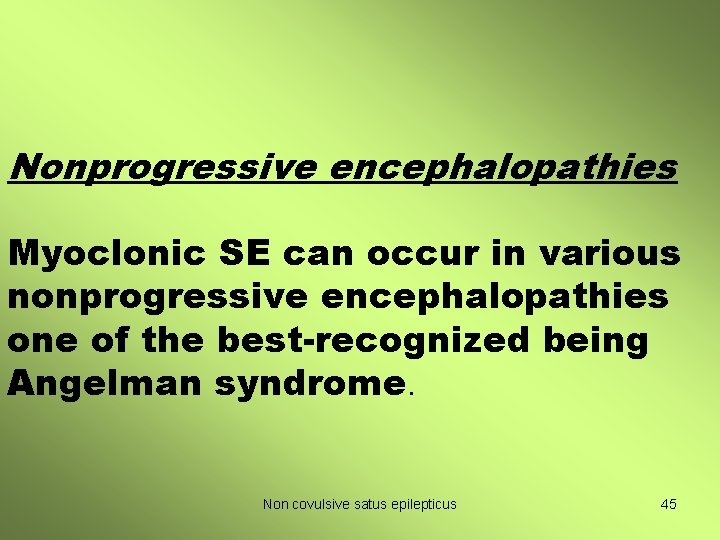 Nonprogressive encephalopathies

Myoclonic SE can occur in various nonprogressive encephalopathies one of the best-recognized being Angelman syndrome.

Non covulsive satus epilepticus

45